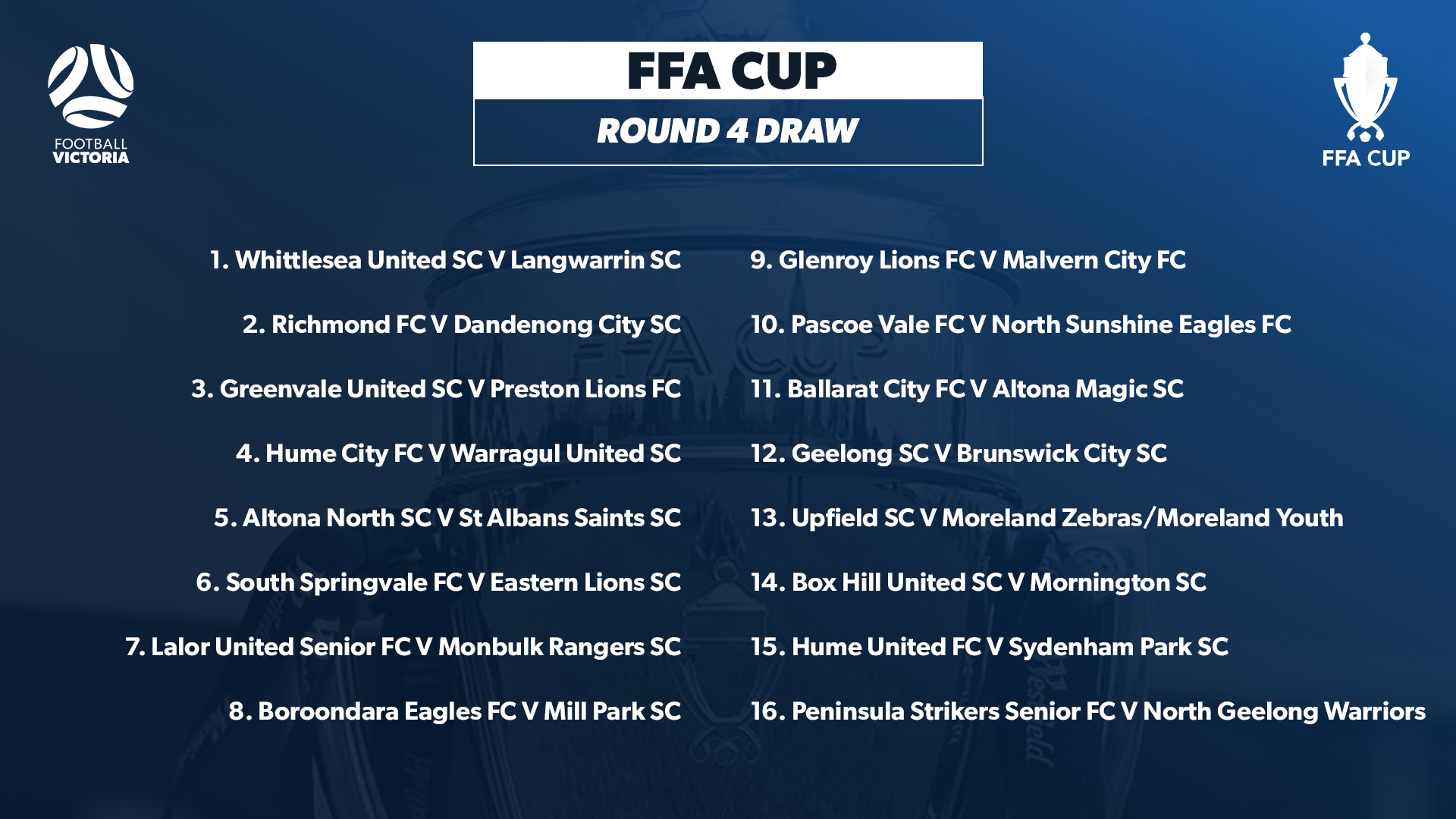 FOOTBALL VICTORIA

FFA CUP

ROUND 4 DRAW

FFA CUP

1. Whittlesea United SC V Langwarrin SC

2. Richmond FC V Dandenong City SC

3. Greenvale United SC V Preston Lions FC

4. Hume City FC V Warragul United SC

5. Altona North SC V St Albans Saints SC

6. South Springvale FC V Eastern Lions SC

7. Lalor United Senior FC V Monbulk Rangers SC

8. Boroondara Eagles FC V Mill Park SC

9. Glenroy Lions FC V Malvern City FC

10. Pascoe Vale FC V North Sunshine Eagles FC

11. Ballarat City FC V Altona Magic SC

12. Geelong SC V Brunswick City SC

13. Upfield SC V Moreland Zebras/Moreland Youth

14. Box Hill United SC V Mornington SC

15. Hume United FC V Sydenham Park SC

16. Peninsula Strikers Senior FC V North Geelong Warriors